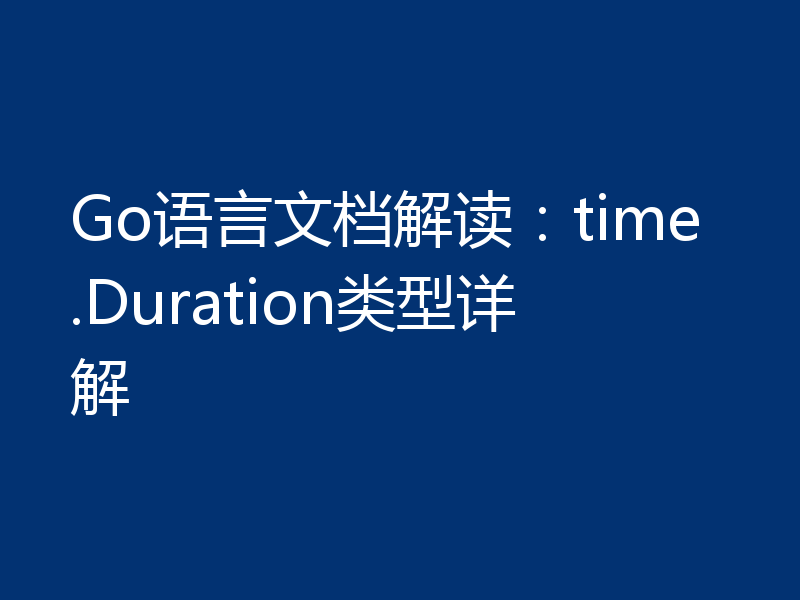 Go语言文档解读：time.Duration类型详解